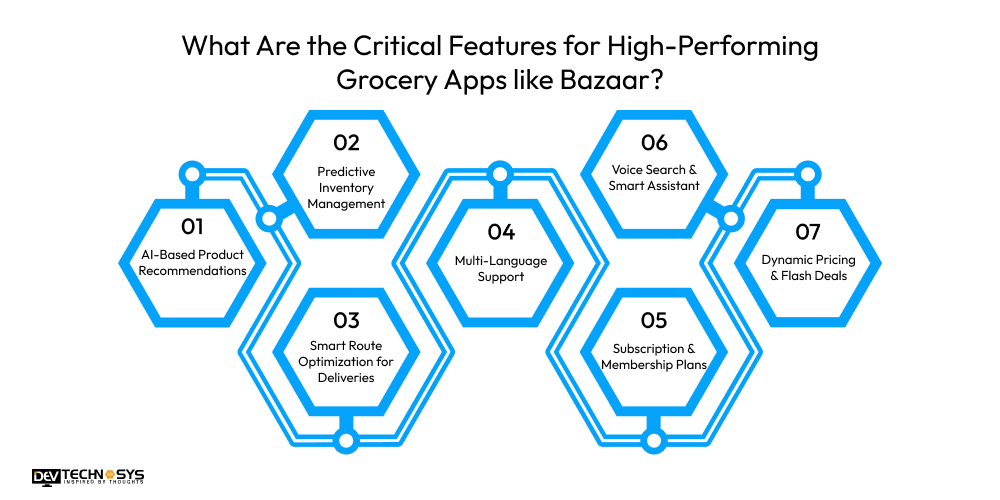 What Are the Critical Features for High-Performing Grocery Apps like Bazaar?

01
AI-Based Product Recommendations

02
Predictive Inventory Management

03
Smart Route Optimization for Deliveries

04
Multi-Language Support

05
Subscription & Membership Plans

06
Voice Search & Smart Assistant

07
Dynamic Pricing & Flash Deals

DEV TECHNOSYS
INSPIRED BY THOUGHTS